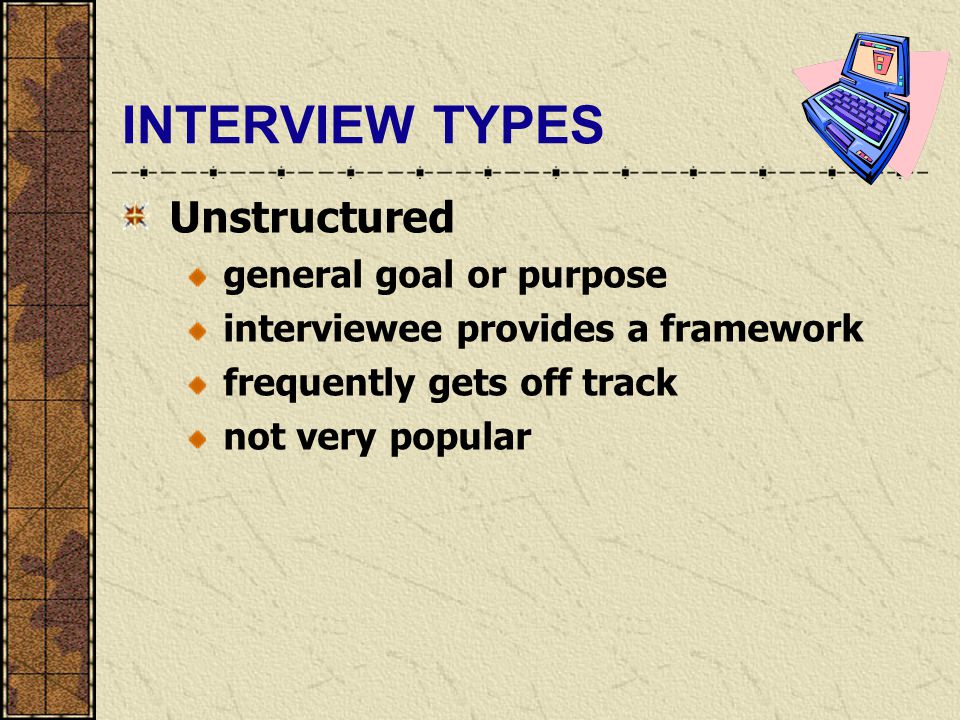 INTERVIEW TYPES

Unstructured

general goal or purpose

interviewee provides a framework

frequently gets off track

not very popular